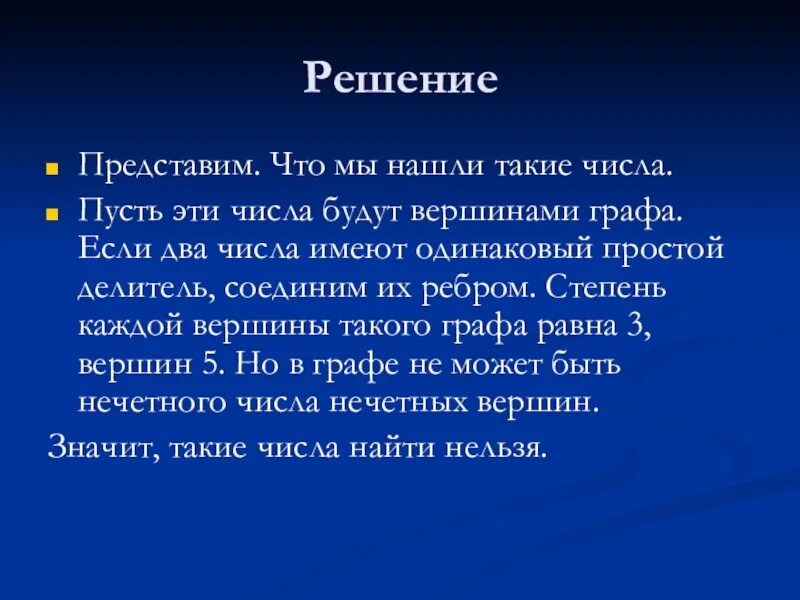 Решение

Представим. Что мы нашли такие числа.

Пусть эти числа будут вершинами графа. Если два числа имеют одинаковый простой делитель, соединим их ребром. Степень каждой вершины такого графа равна 3, вершин 5. Но в графе не может быть нечетного числа нечетных вершин.

Значит, такие числа найти нельзя.